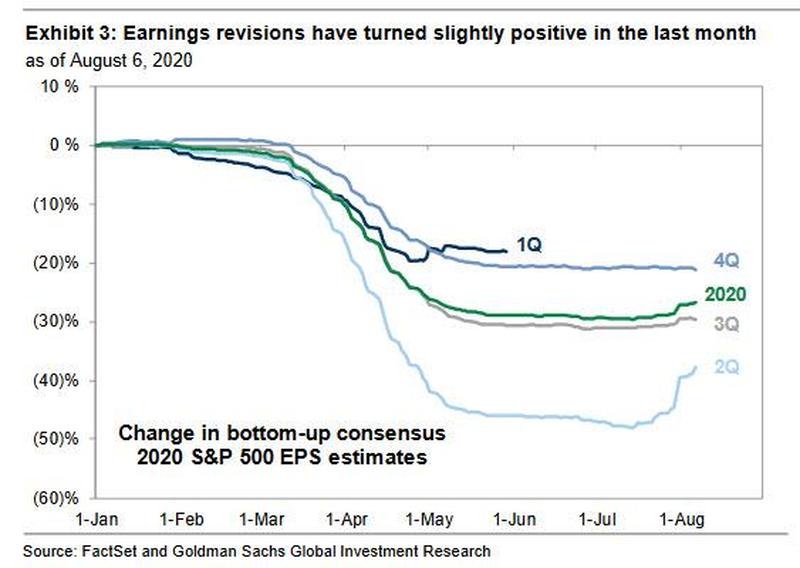 Exhibit 3: Earnings revisions have turned slightly positive in the last month
as of August 6, 2020

10 %
0 %
(10)%
(20)%
(30)%
(40)%
(50)%
(60)%

1Q
4Q
2020
3Q
2Q

Change in bottom-up consensus
2020 S&P 500 EPS estimates

1-Jan 1-Feb 1-Mar 1-Apr 1-May 1-Jun 1-Jul 1-Aug

Source: FactSet and Goldman Sachs Global Investment Research